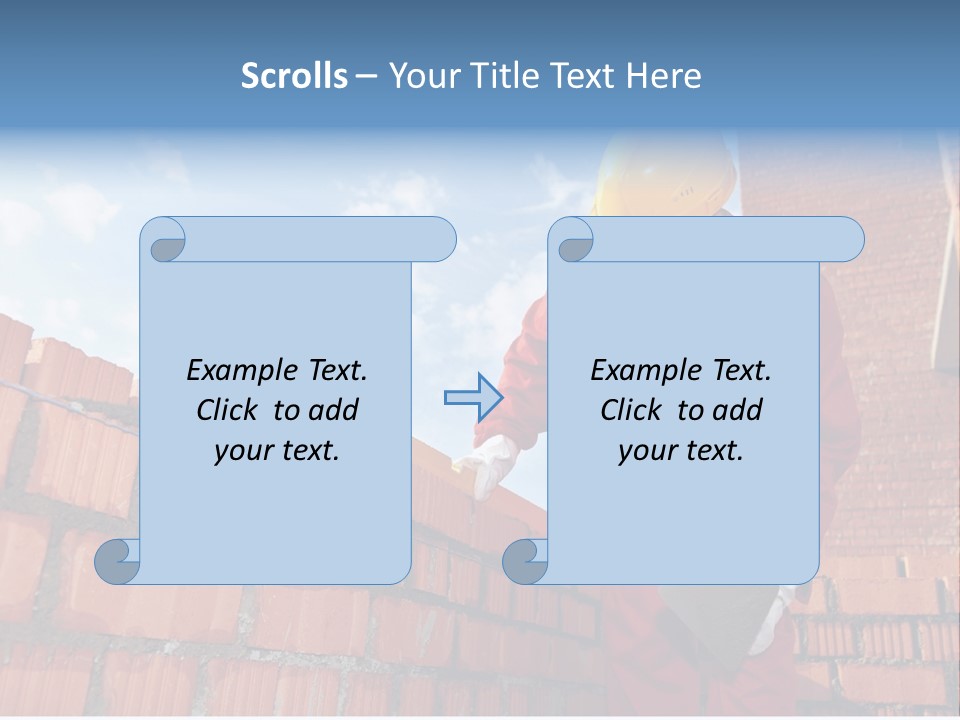 Scrolls – Your Title Text Here

Example Text. Click to add your text.

Example Text. Click to add your text.